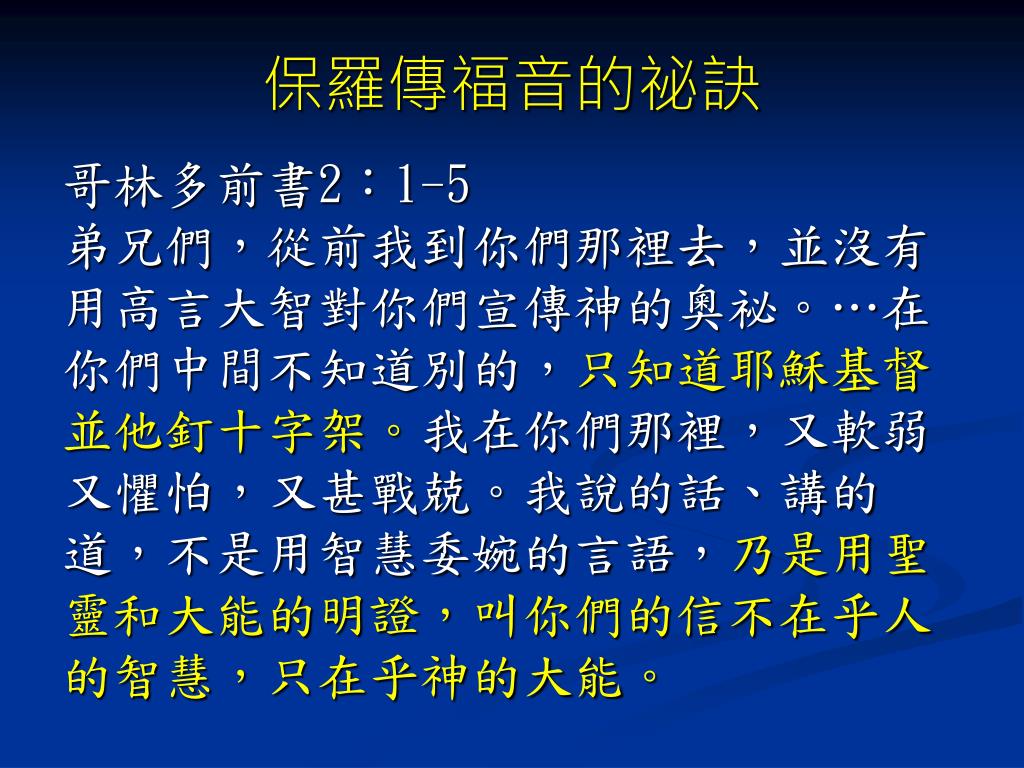 保羅傳福音的祕訣

哥林多前書2：1-5
弟兄們，從前我到你們那裡去，並沒有用高言大智對你們宣傳神的奧祕。…在你們中間不知道別的，只知道耶穌基督並他釘十字架。我在你們那裡，又軟弱又懼怕，又甚戰兢。我說的話、講的道，不是用智慧委婉的言語，乃是用聖靈和大能的明證，叫你們的信不在乎人的智慧，只在乎神的大能。